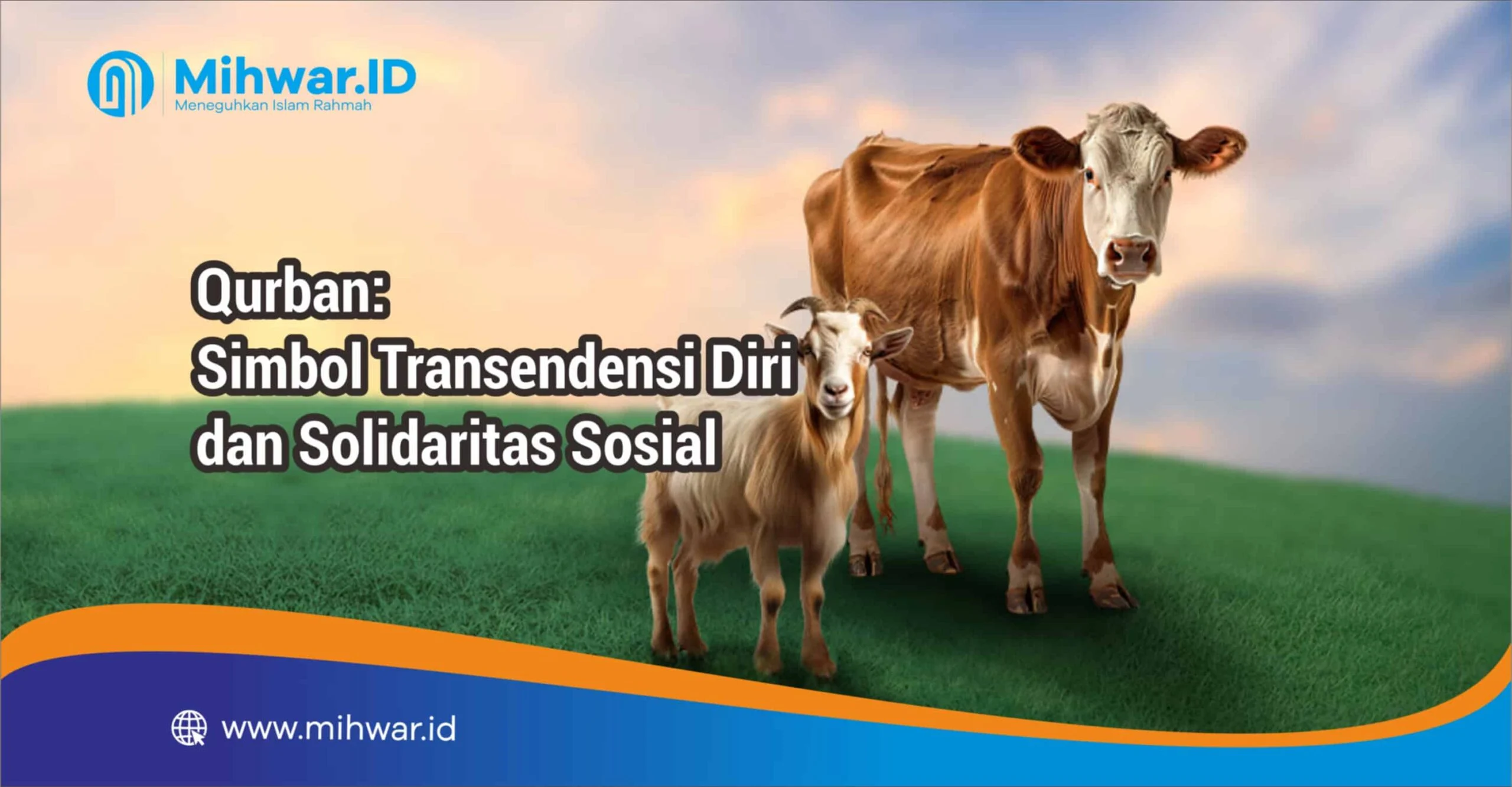 Mihwar.ID
Meneguhkan Islam Rahmah

Qurban:
Simbol Transendensi Diri dan Solidaritas Sosial

www.mihwar.id